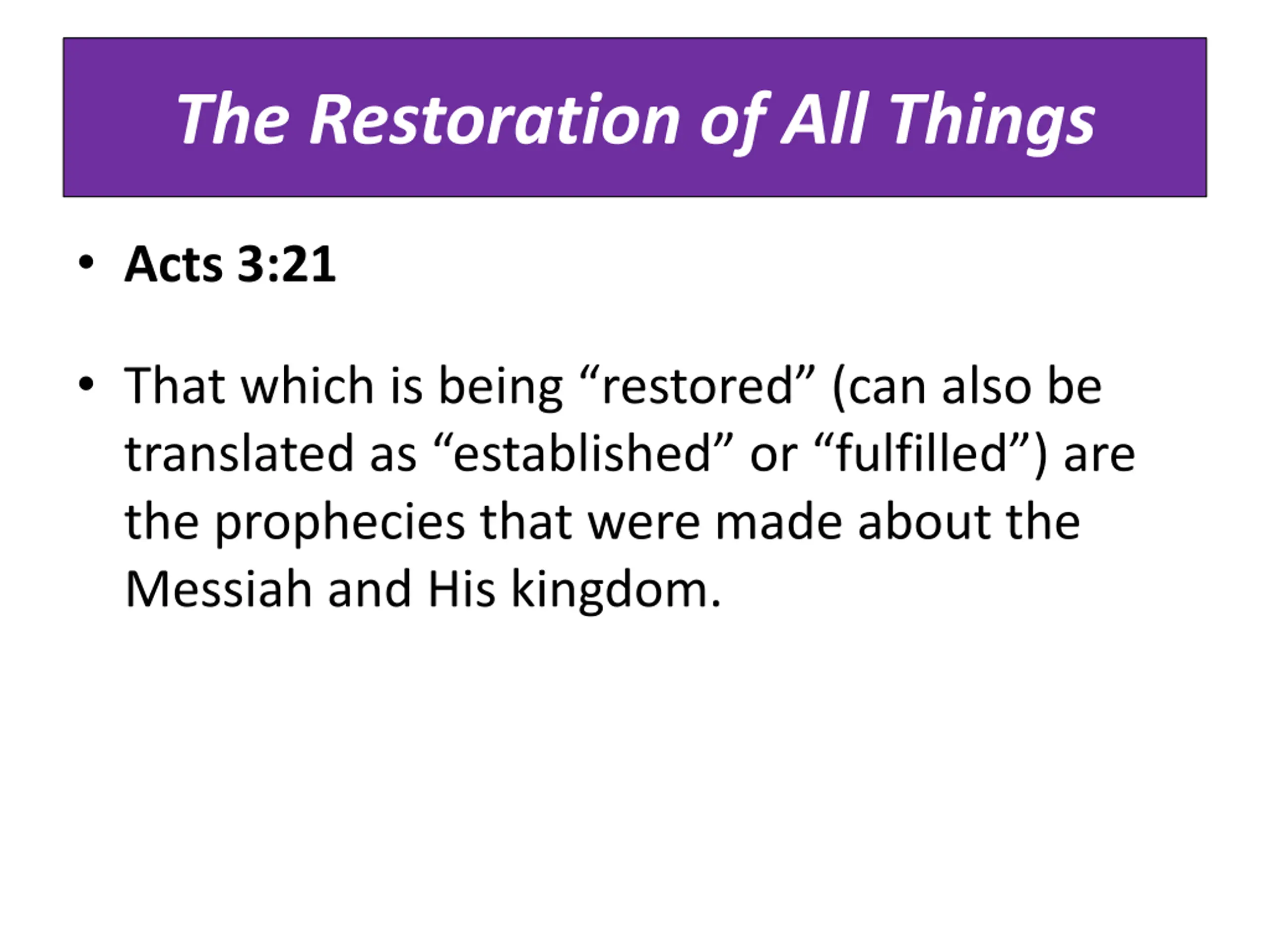 The Restoration of All Things

• Acts 3:21

• That which is being “restored” (can also be translated as “established” or “fulfilled”) are the prophecies that were made about the Messiah and His kingdom.